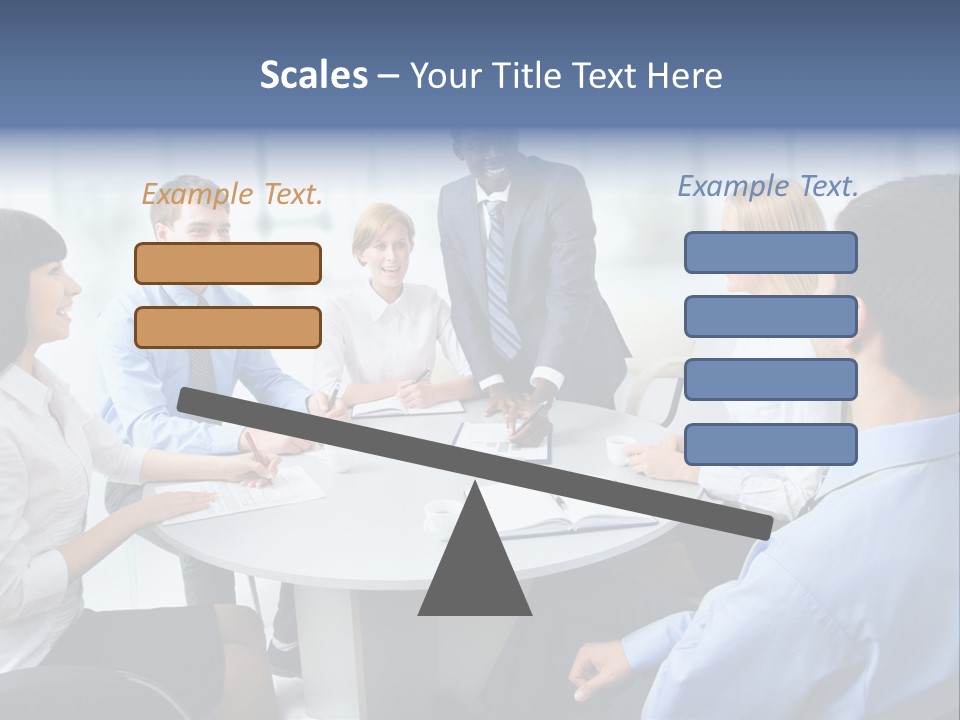 Scales – Your Title Text Here

Example Text.

Example Text.